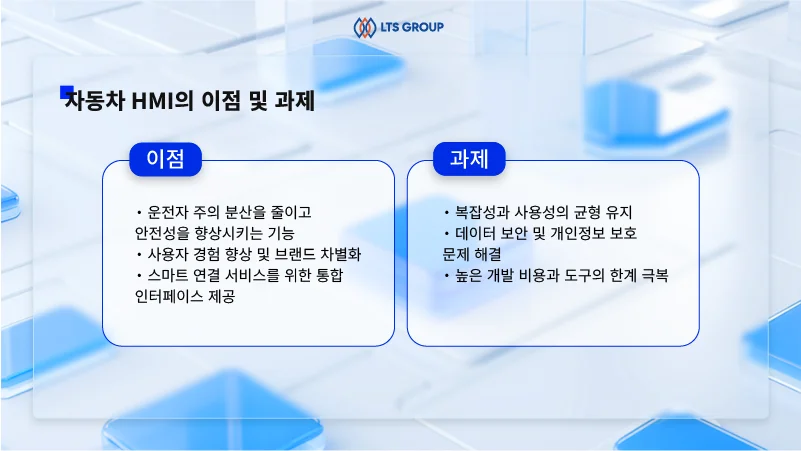 LTS GROUP

자동차 HMI의 이점 및 과제

이점

• 운전자 주의 분산을 줄이고 안전성을 향상시키는 기능
• 사용자 경험 향상 및 브랜드 차별화
• 스마트 연결 서비스를 위한 통합 인터페이스 제공

과제

• 복잡성과 사용성의 균형 유지
• 데이터 보안 및 개인정보 보호 문제 해결
• 높은 개발 비용과 도구의 한계 극복